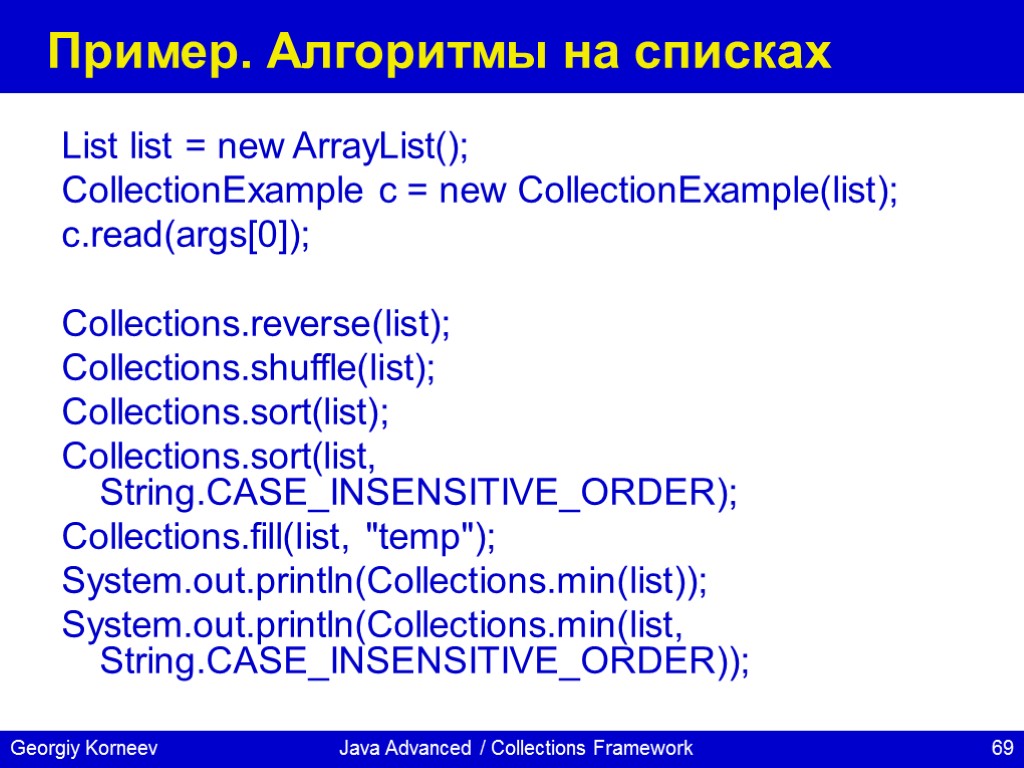 Пример. Алгоритмы на списках

List list = new ArrayList();
CollectionExample c = new CollectionExample(list);
c.read(args[0]);

Collections.reverse(list);
Collections.shuffle(list);
Collections.sort(list);
Collections.sort(list, String.CASE_INSENSITIVE_ORDER);
Collections.fill(list, "temp");
System.out.println(Collections.min(list));
System.out.println(Collections.min(list, String.CASE_INSENSITIVE_ORDER));

Georgiy Korneev
Java Advanced / Collections Framework
69